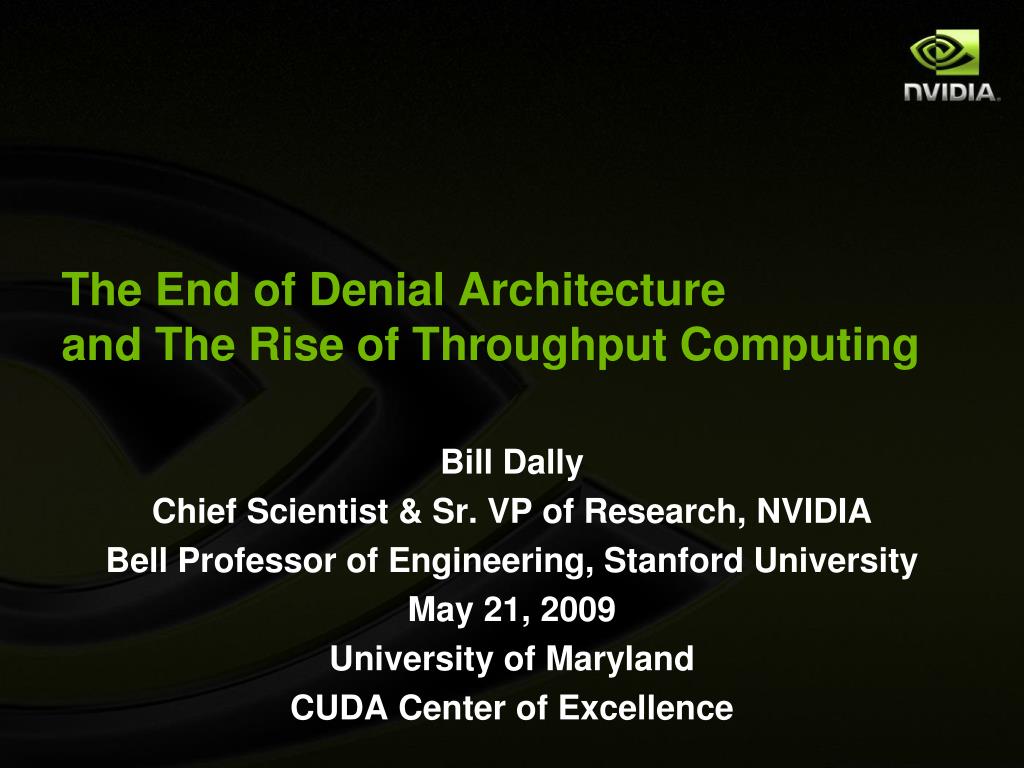 NVIDIA.

The End of Denial Architecture
and The Rise of Throughput Computing

Bill Dally
Chief Scientist & Sr. VP of Research, NVIDIA
Bell Professor of Engineering, Stanford University
May 21, 2009
University of Maryland
CUDA Center of Excellence